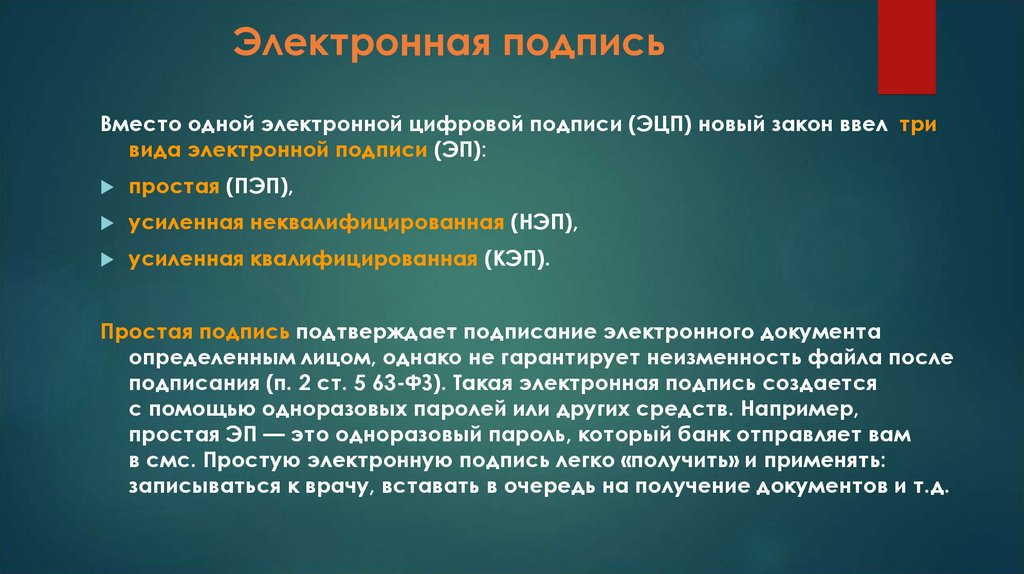 Электронная подпись

Вместо одной электронной цифровой подписи (ЭЦП) новый закон ввел три вида электронной подписи (ЭП):

простая (ПЭП),

усиленная неквалифицированная (НЭП),

усиленная квалифицированная (КЭП).

Простая подпись подтверждает подписание электронного документа определенным лицом, однако не гарантирует неизменность файла после подписания (п. 2 ст. 5 63-ФЗ). Такая электронная подпись создается с помощью одноразовых паролей или других средств. Например, простая ЭП — это одноразовый пароль, который банк отправляет вам в смс. Простую электронную подпись легко «получить» и применять: записываться к врачу, вставать в очередь на получение документов и т.д.